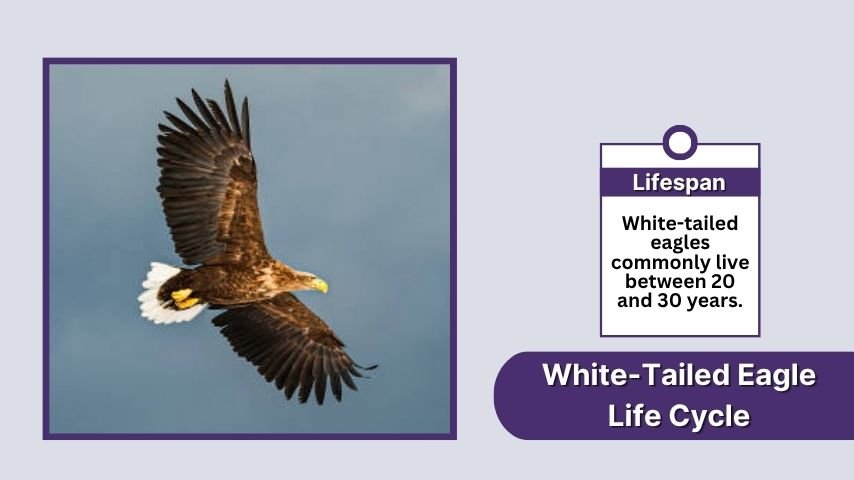 Lifespan

White-tailed eagles commonly live between 20 and 30 years.

White-Tailed Eagle Life Cycle